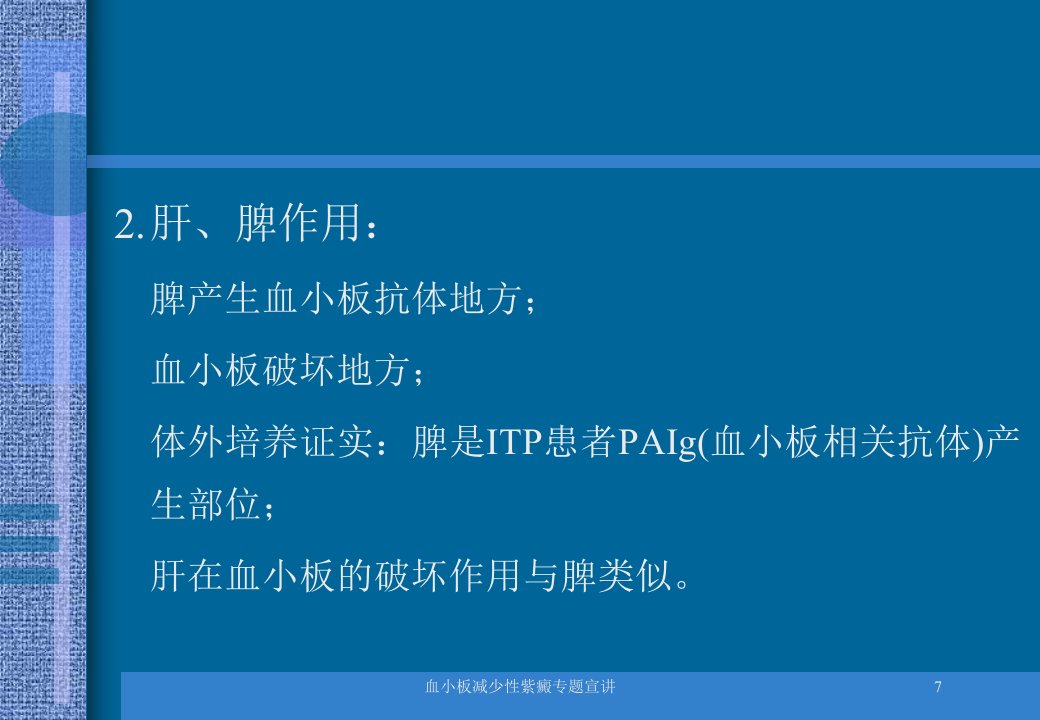 2.肝、脾作用：

脾产生血小板抗体地方；

血小板破坏地方；

体外培养证实：脾是ITP患者PAIg(血小板相关抗体)产生部位；

肝在血小板的破坏作用与脾类似。

血小板减少性紫癜专题宣讲

7